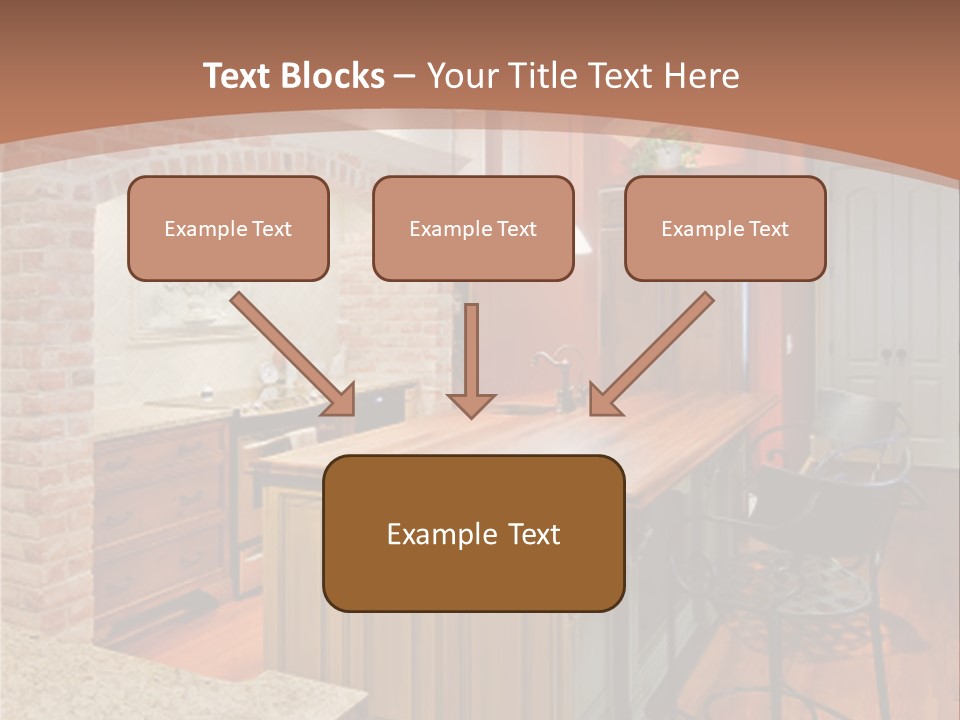 Text Blocks – Your Title Text Here

Example Text

Example Text

Example Text

Example Text